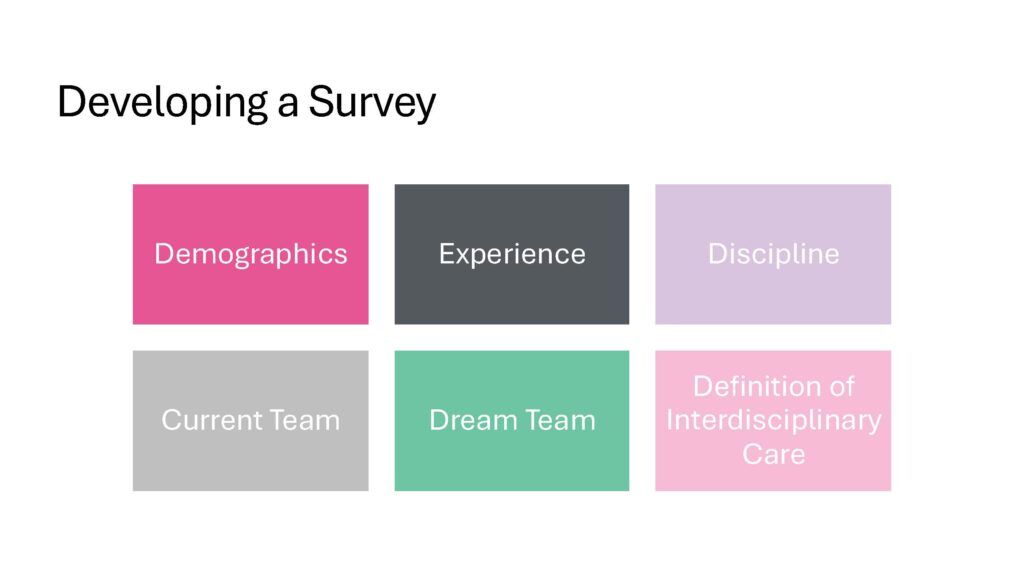 Developing a Survey

Demographics

Experience

Discipline

Current Team

Dream Team

Definition of Interdisciplinary Care